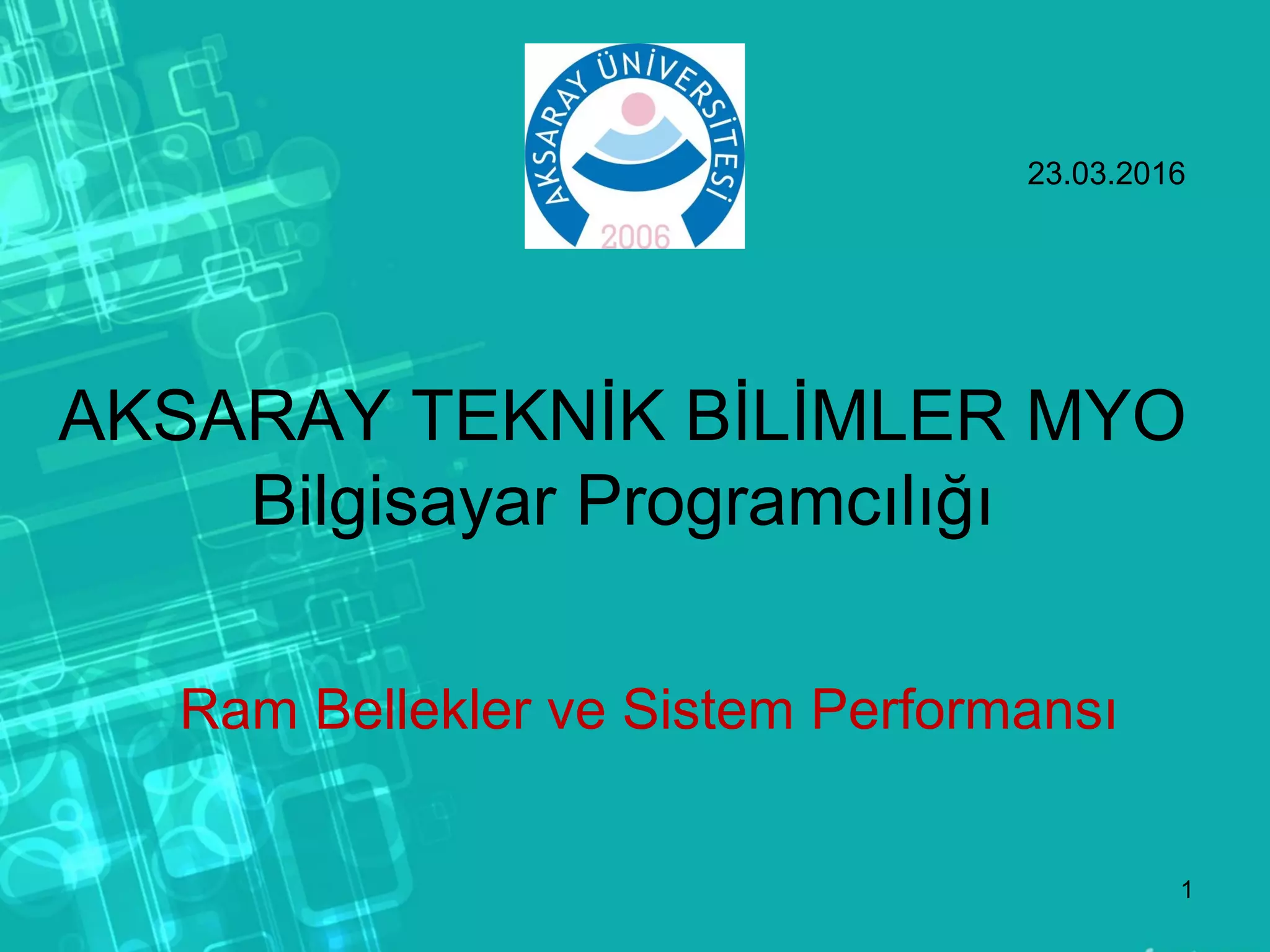 AKSARAY ÜNİVERSİTESİ
2006

23.03.2016

AKSARAY TEKNİK BİLİMLER MYO
Bilgisayar Programcılığı

Ram Bellekler ve Sistem Performansı

1